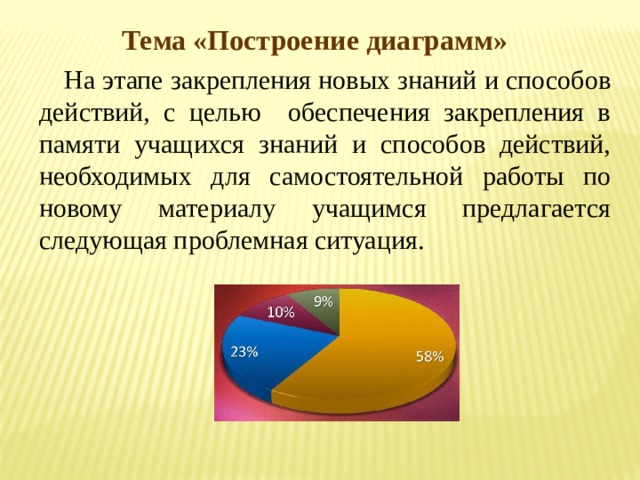 Тема «Построение диаграмм»

На этапе закрепления новых знаний и способов действий, с целью обеспечения закрепления в памяти учащихся знаний и способов действий, необходимых для самостоятельной работы по новому материалу учащимся предлагается следующая проблемная ситуация.

9%
10%
23%
58%